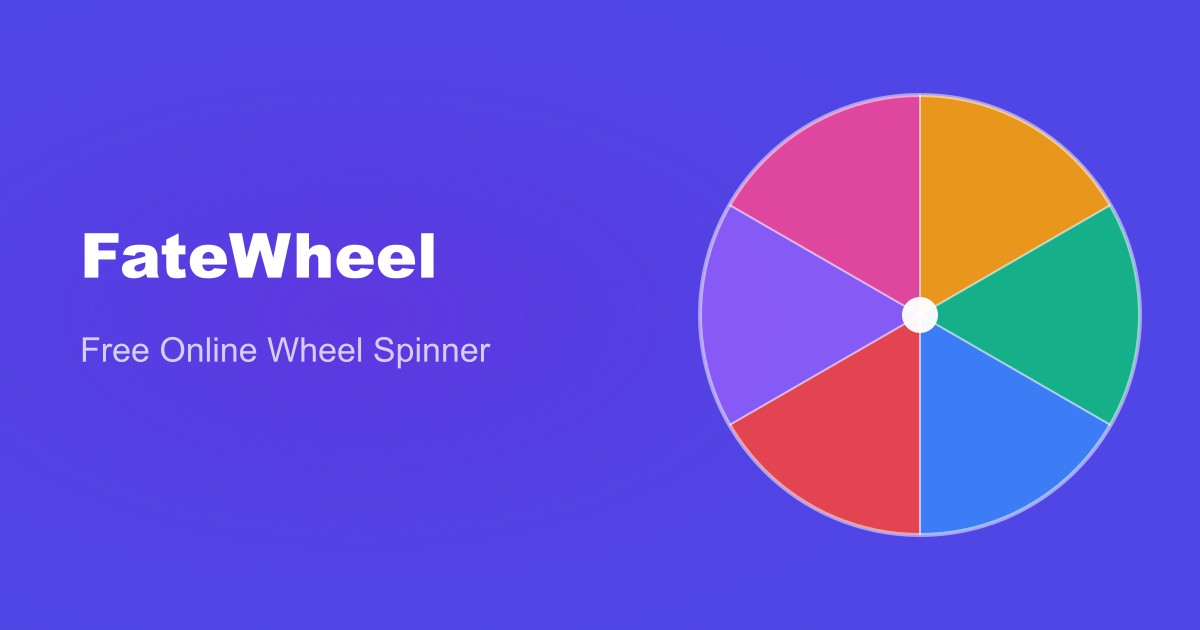 FateWheel

Free Online Wheel Spinner